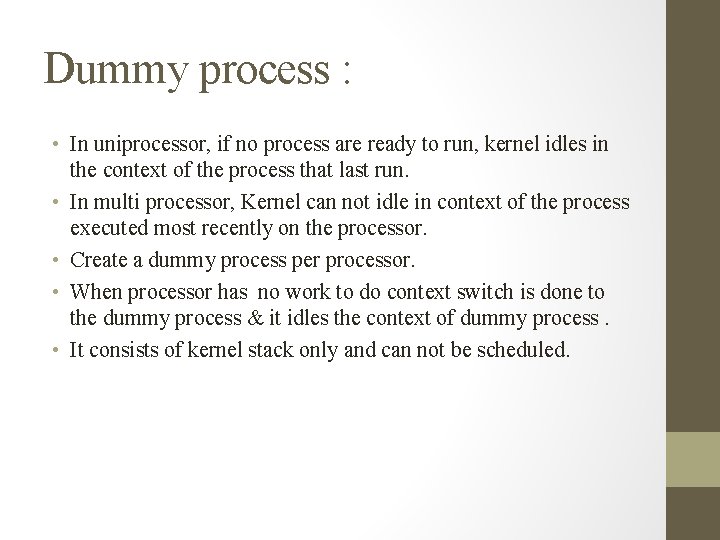 Dummy process :

• In uniprocessor, if no process are ready to run, kernel idles in the context of the process that last run.
• In multi processor, Kernel can not idle in context of the process executed most recently on the processor.
• Create a dummy process per processor.
• When processor has no work to do context switch is done to the dummy process & it idles the context of dummy process .
• It consists of kernel stack only and can not be scheduled.